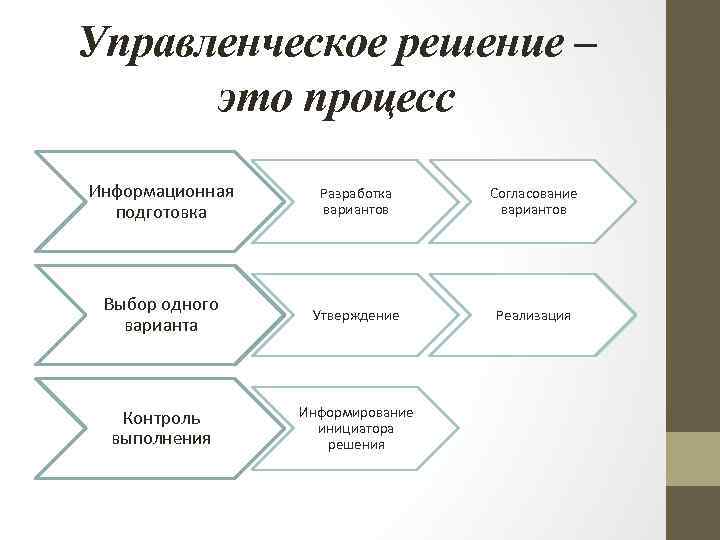 Управленческое решение – это процесс

Информационная подготовка

Разработка вариантов

Согласование вариантов

Выбор одного варианта

Утверждение

Реализация

Контроль выполнения

Информирование инициатора решения